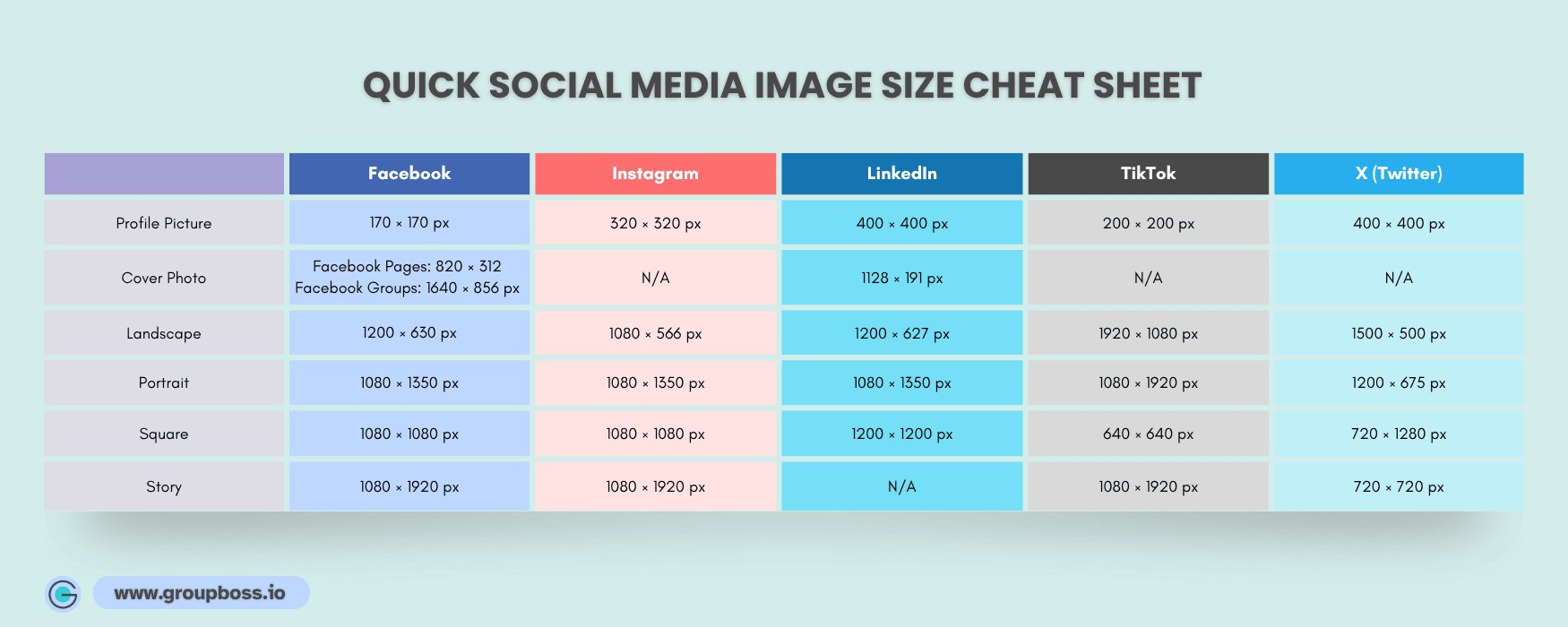 QUICK SOCIAL MEDIA IMAGE SIZE CHEAT SHEET

| | Facebook | Instagram | LinkedIn | TikTok | X (Twitter) |
|---|---|---|---|---|---|
| Profile Picture | 170 × 170 px | 320 × 320 px | 400 × 400 px | 200 × 200 px | 400 × 400 px |
| Cover Photo | Facebook Pages: 820 × 312 Facebook Groups: 1640 × 856 px | N/A | 1128 × 191 px | N/A | N/A |
| Landscape | 1200 × 630 px | 1080 × 566 px | 1200 × 627 px | 1920 × 1080 px | 1500 × 500 px |
| Portrait | 1080 × 1350 px | 1080 × 1350 px | 1080 × 1350 px | 1080 × 1920 px | 1200 × 675 px |
| Square | 1080 × 1080 px | 1080 × 1080 px | 1200 × 1200 px | 640 × 640 px | 720 × 1280 px |
| Story | 1080 × 1920 px | 1080 × 1920 px | N/A | 1080 × 1920 px | 720 × 720 px |

www.groupboss.io